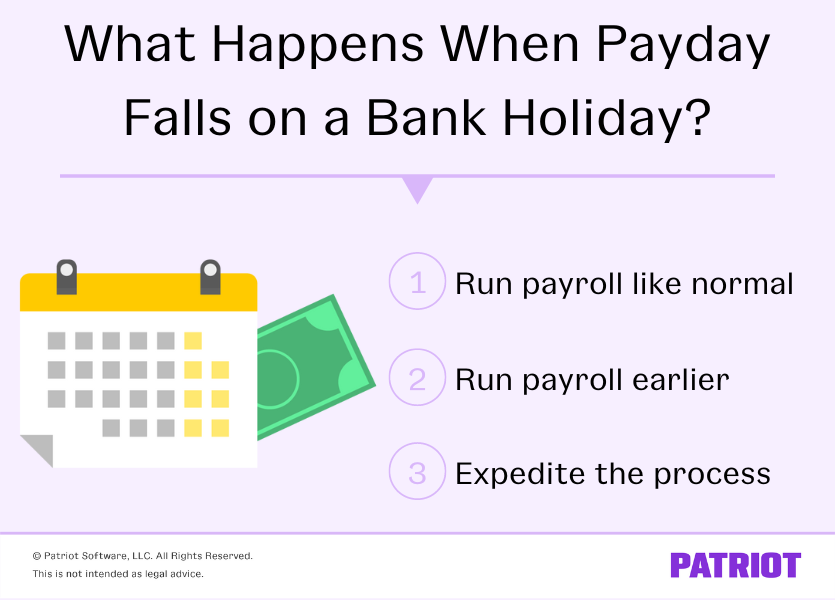 What Happens When Payday Falls on a Bank Holiday?

1 Run payroll like normal

2 Run payroll earlier

3 Expedite the process

© Patriot Software, LLC. All Rights Reserved.
This is not intended as legal advice.

PATRIOT